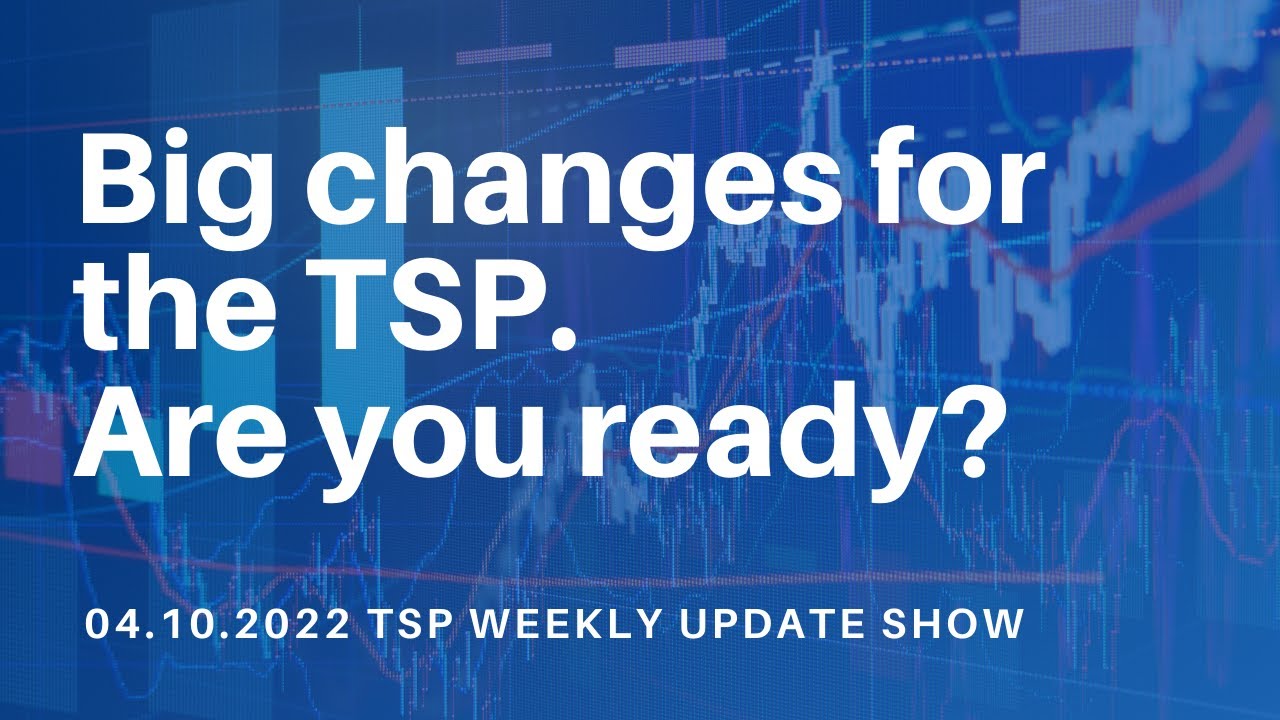 Big changes for the TSP.
Are you ready?

04.10.2022 TSP WEEKLY UPDATE SHOW